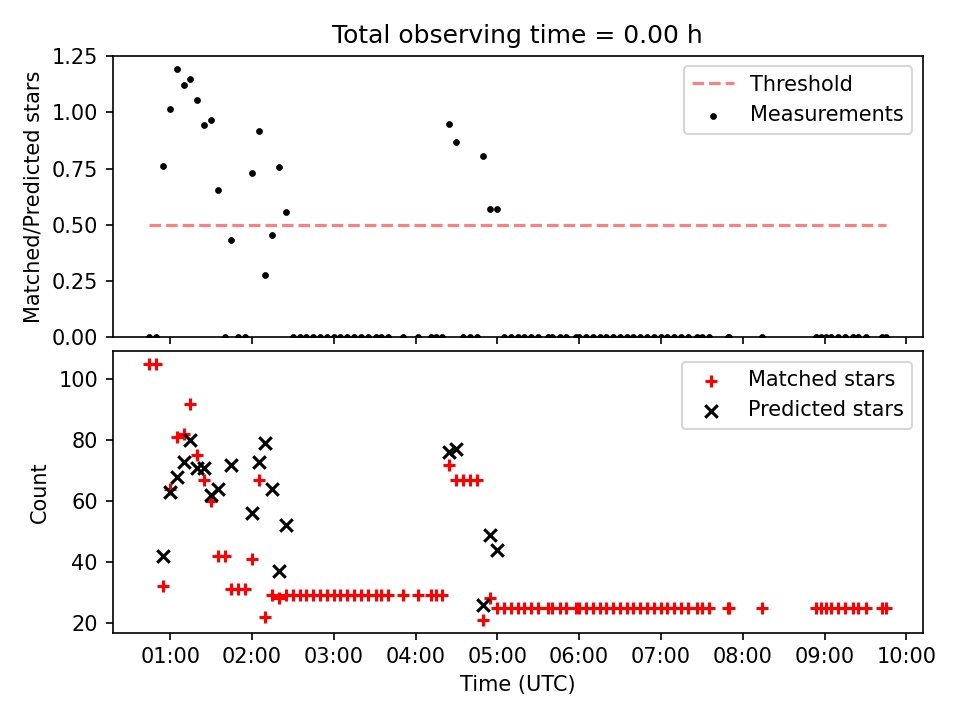 Total observing time = 0.00 h

Matched/Predicted stars

1.25
1.00
0.75
0.50
0.25
0.00

Threshold
Measurements

Count

100
80
60
40
20

Matched stars
Predicted stars

01:00 02:00 03:00 04:00 05:00 06:00 07:00 08:00 09:00 10:00

Time (UTC)